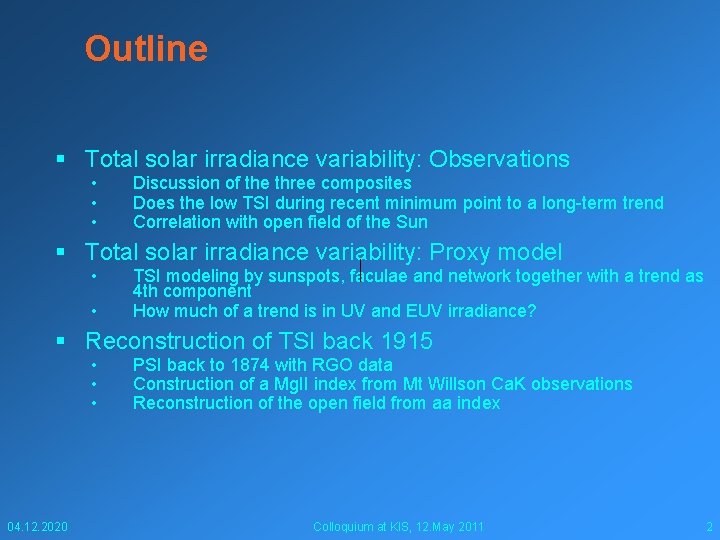 Outline

▪ Total solar irradiance variability: Observations
• Discussion of the three composites
• Does the low TSI during recent minimum point to a long-term trend
• Correlation with open field of the Sun

▪ Total solar irradiance variability: Proxy model
• TSI modeling by sunspots, faculae and network together with a trend as 4th component
• How much of a trend is in UV and EUV irradiance?

▪ Reconstruction of TSI back 1915
• PSI back to 1874 with RGO data
• Construction of a MgII index from Mt Willson CaK observations
• Reconstruction of the open field from aa index

04.12.2020 Colloquium at KIS, 12.May 2011 2